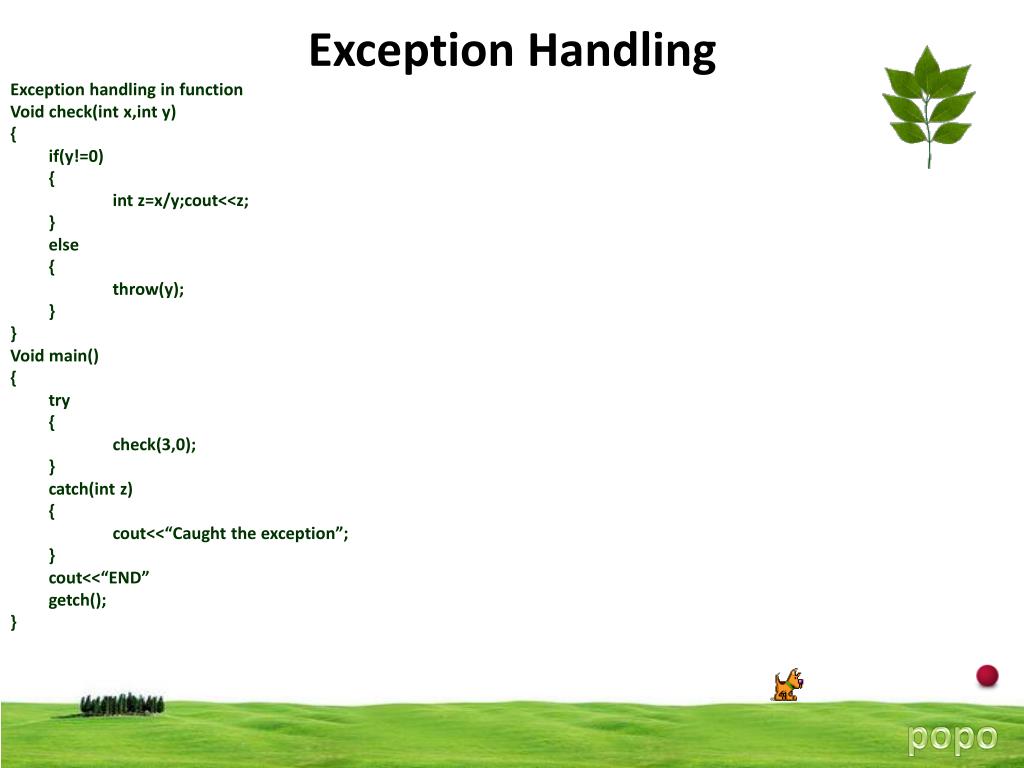 Exception Handling

Exception handling in function
Void check(int x,int y)
{
if(y!=0)
{
int z=x/y;cout<<z;
}
else
{
throw(y);
}
}
Void main()
{
try
{
check(3,0);
}
catch(int z)
{
cout<<“Caught the exception”;
}
cout<<“END”
getch();
}

popo